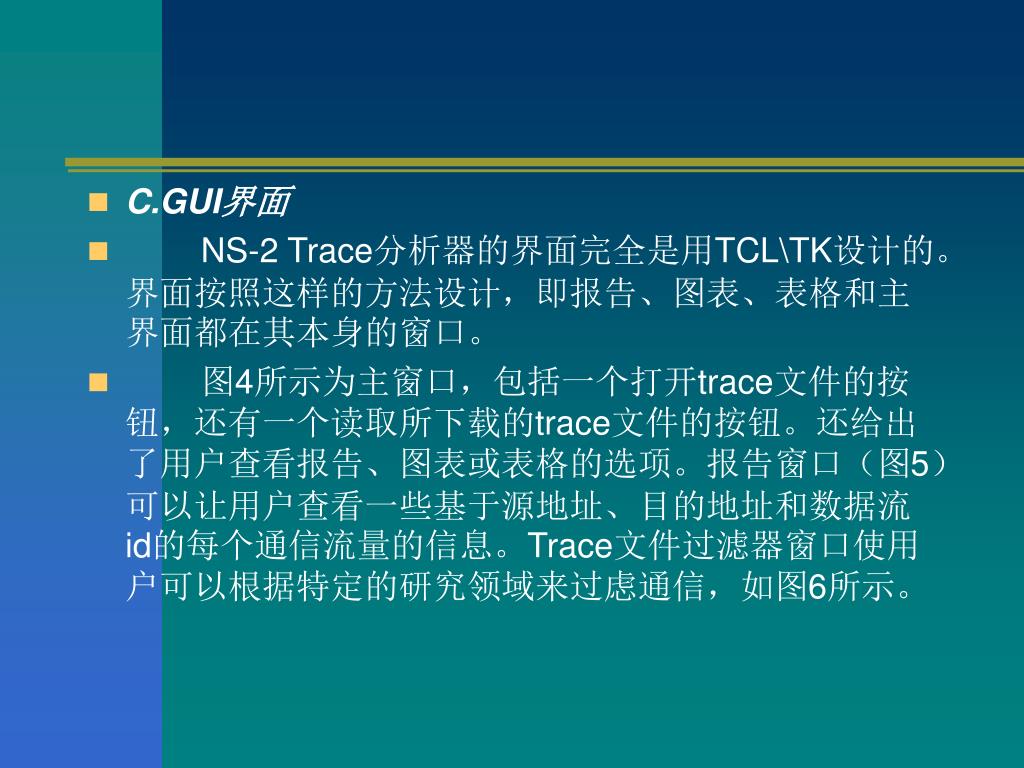 C.GUI界面

NS-2 Trace分析器的界面完全是用TCL\TK设计的。界面按照这样的方法设计，即报告、图表、表格和主界面都在其本身的窗口。

图4所示为主窗口，包括一个打开trace文件的按钮，还有一个读取所下载的trace文件的按钮。还给出了用户查看报告、图表或表格的选项。报告窗口（图5）可以让用户查看一些基于源地址、目的地址和数据流id的每个通信流量的信息。Trace文件过滤器窗口使用户可以根据特定的研究领域来过虑通信，如图6所示。